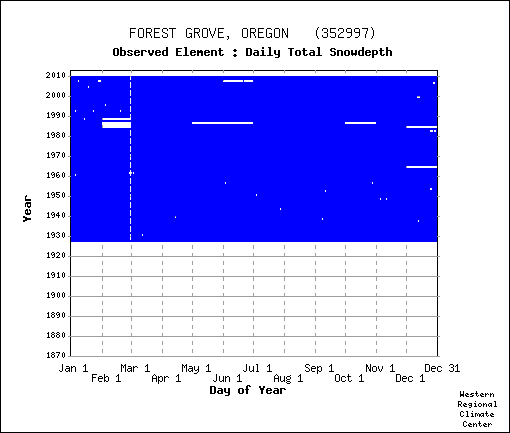 FOREST GROVE, OREGON (352997)
Observed Element : Daily Total Snowdepth

Year

2010
2000
1990
1980
1970
1960
1950
1940
1930
1920
1910
1900
1890
1880
1870

Jan 1
Feb 1
Mar 1
Apr 1
May 1
Jun 1
Jul 1
Aug 1
Sep 1
Oct 1
Nov 1
Dec 1
Dec 31

Day of Year

Western
Regional
Climate
Center